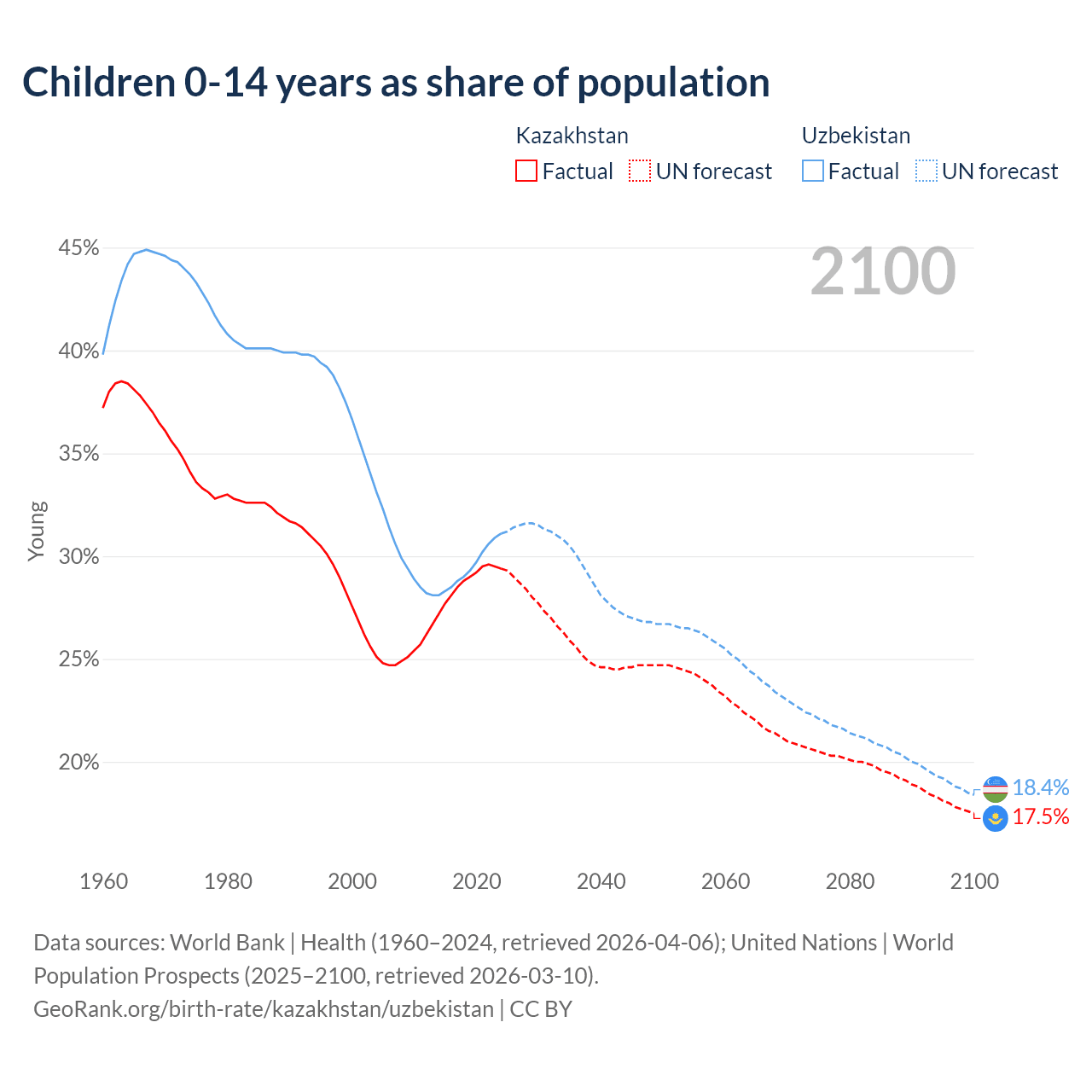 Children 0-14 years as share of population

Kazakhstan
Factual
UN forecast

Uzbekistan
Factual
UN forecast

2100

45%
40%
35%
30%
25%
20%

Young

18.4%
17.5%

1960
1980
2000
2020
2040
2060
2080
2100

Data sources: World Bank | Health (1960–2024, retrieved 2026-04-06); United Nations | World Population Prospects (2025–2100, retrieved 2026-03-10).
GeoRank.org/birth-rate/kazakhstan/uzbekistan | CC BY